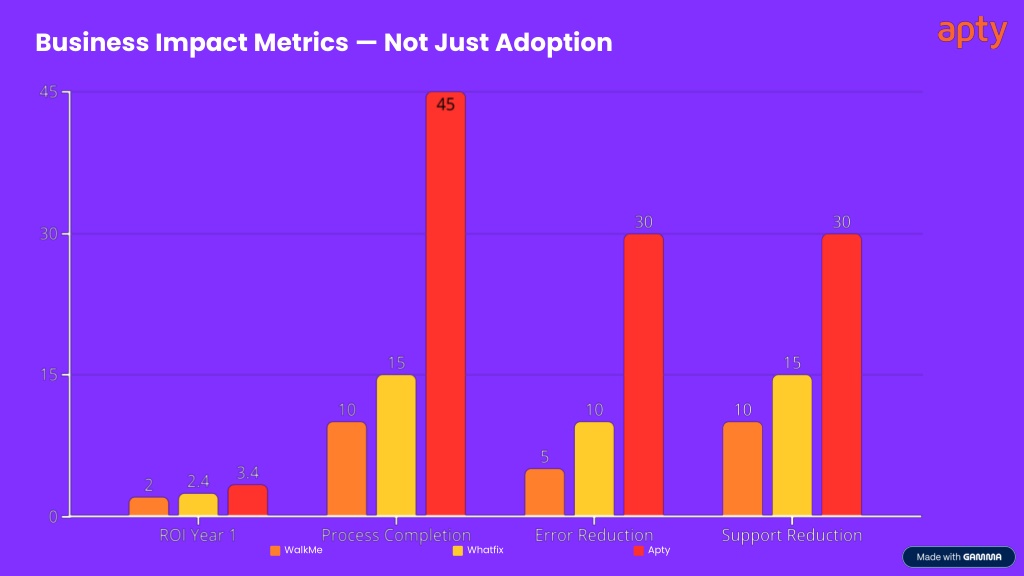 Business Impact Metrics — Not Just Adoption

apty

45
30
15
0

2
2.4
3.4
10
15
45
5
10
30
10
15
30

ROI Year 1
Process Completion
Error Reduction
Support Reduction

WalkMe
Whatfix
Apty

Made with GAMMA